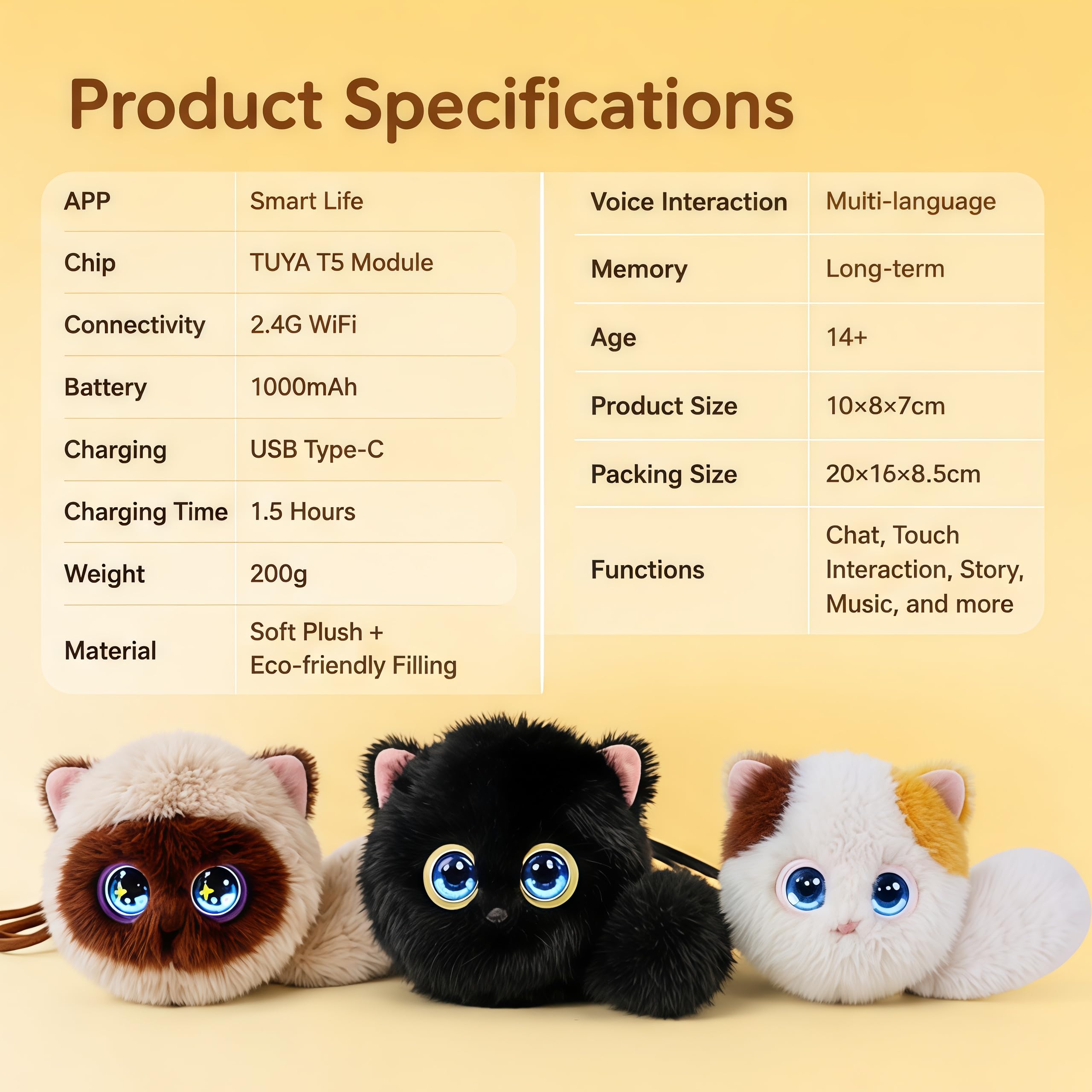 Product Specifications

| APP | Smart Life |
|---|---|
| Chip | TUYA T5 Module |
| Connectivity | 2.4G WiFi |
| Battery | 1000mAh |
| Charging | USB Type-C |
| Charging Time | 1.5 Hours |
| Weight | 200g |
| Material | Soft Plush + Eco-friendly Filling |

| Voice Interaction | Muiti-language |
|---|---|
| Memory | Long-term |
| Age | 14+ |
| Product Size | 10×8×7cm |
| Packing Size | 20×16×8.5cm |
| Functions | Chat, Touch Interaction, Story, Music, and more |